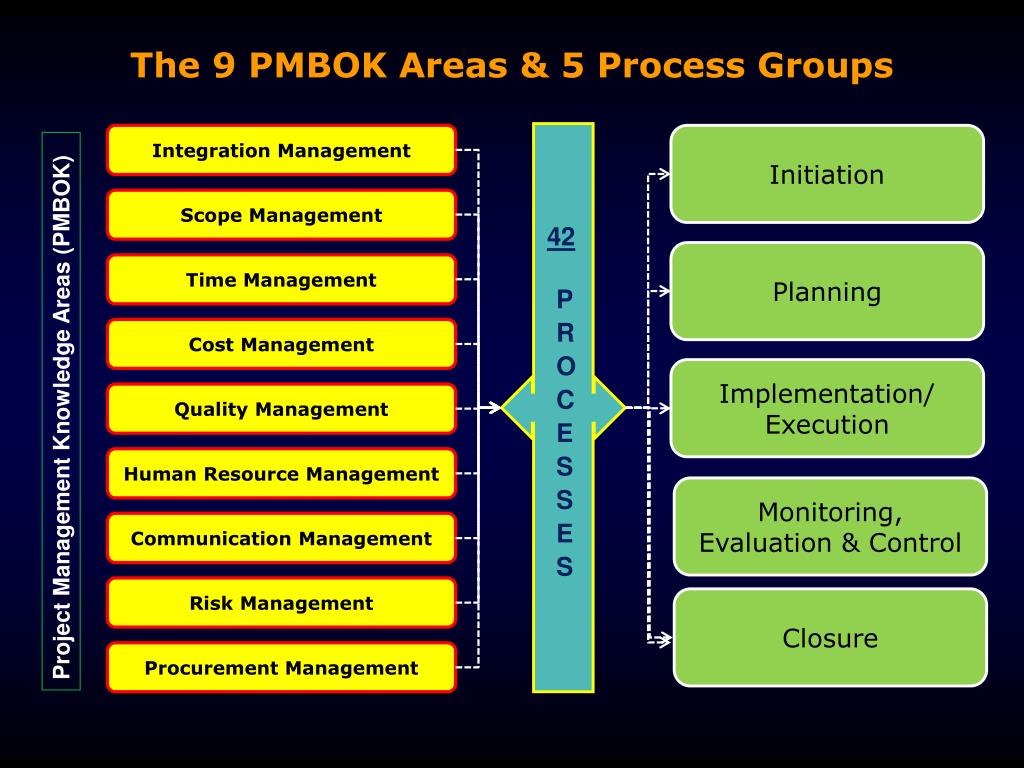 The 9 PMBOK Areas & 5 Process Groups

Project Management Knowledge Areas (PMBOK)

Integration Management

Scope Management

Time Management

Cost Management

Quality Management

Human Resource Management

Communication Management

Risk Management

Procurement Management

42

PROCESSES

Initiation

Planning

Implementation/ Execution

Monitoring, Evaluation & Control

Closure